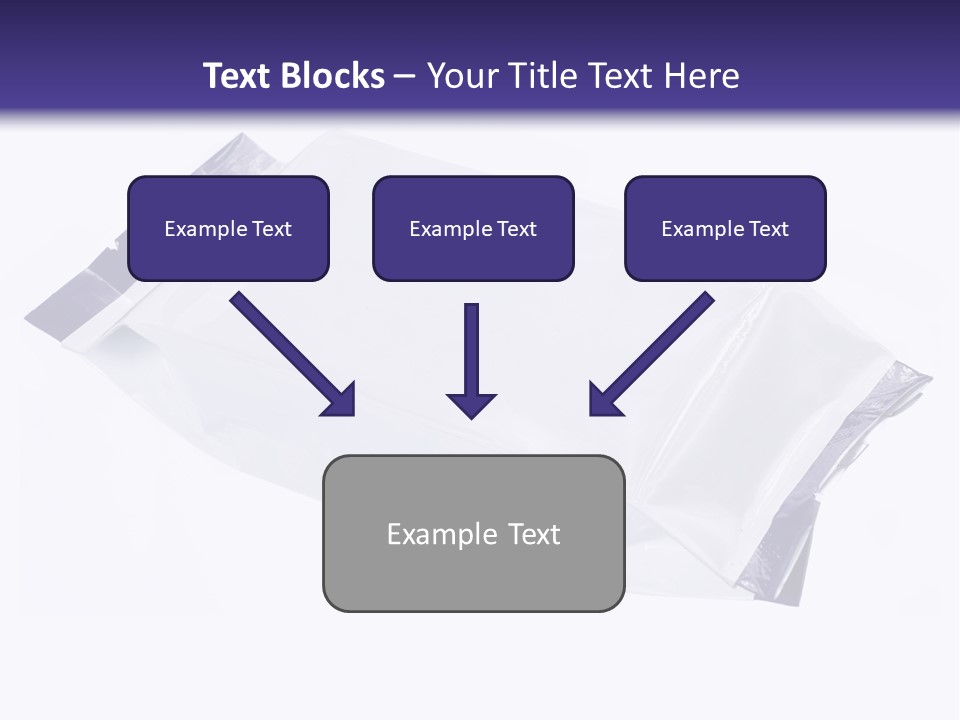 Text Blocks – Your Title Text Here

Example Text

Example Text

Example Text

Example Text